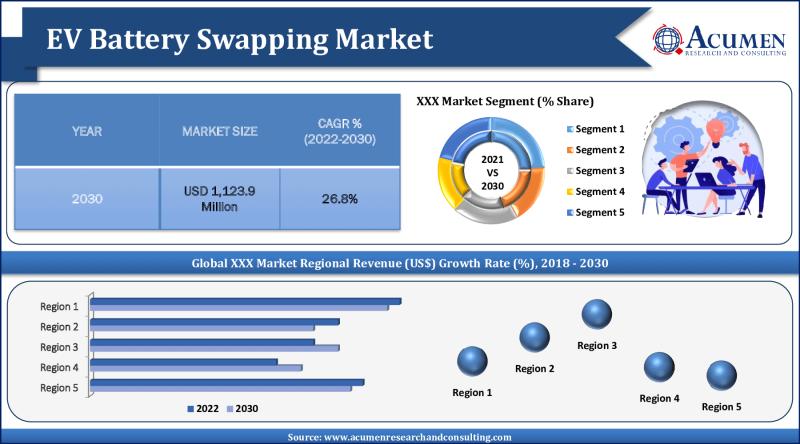 EV Battery Swapping Market

ACUMEN
RESEARCH AND CONSULTING

| YEAR | MARKET SIZE | CAGR % (2022-2030) |
|---|---|---|
| 2030 | USD 1,123.9 Million | 26.8% |

XXX Market Segment (% Share)

2021 VS 2030

Segment 1
Segment 2
Segment 3
Segment 4
Segment 5

Global XXX Market Regional Revenue (US$) Growth Rate (%), 2018 - 2030

Region 1
Region 2
Region 3
Region 4
Region 5

2022 2030

Region 1
Region 2
Region 3
Region 4
Region 5

Source: www.acumenresearchandconsulting.com